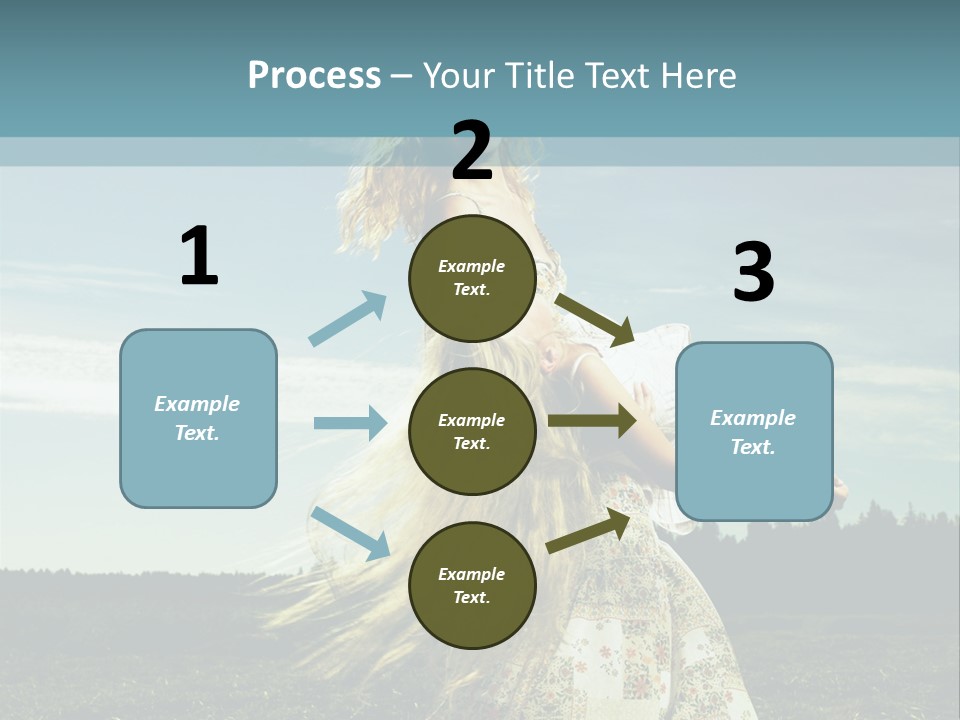 Process – Your Title Text Here

1

Example Text.

2

Example Text.

Example Text.

Example Text.

3

Example Text.